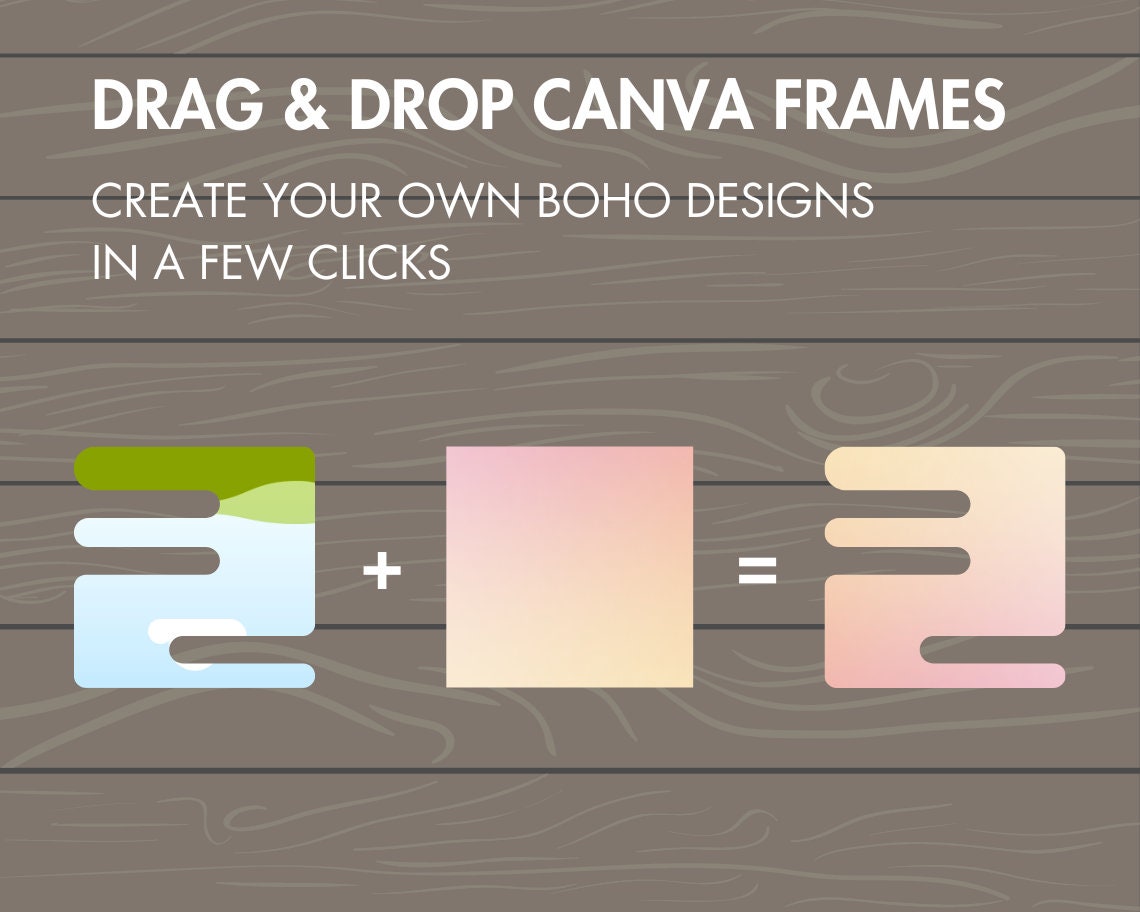 DRAG & DROP CANVA FRAMES

CREATE YOUR OWN BOHO DESIGNS IN A FEW CLICKS

+

=